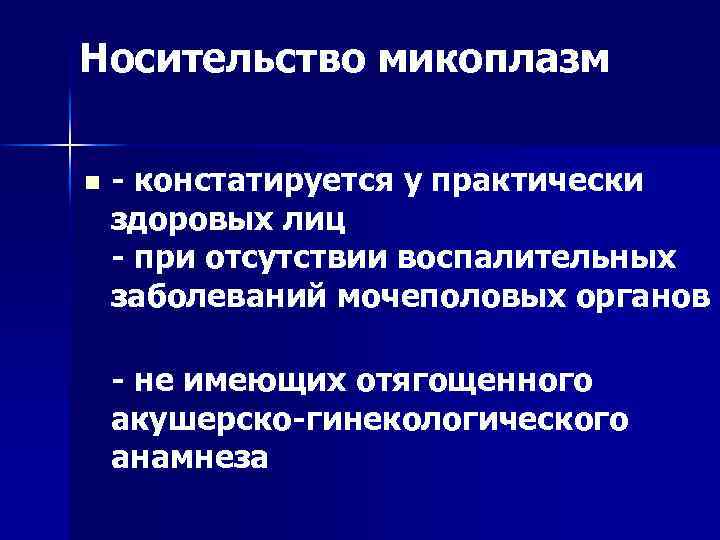 Носительство микоплазм

- констатируется у практически здоровых лиц
- при отсутствии воспалительных заболеваний мочеполовых органов

- не имеющих отягощенного акушерско-гинекологического анамнеза